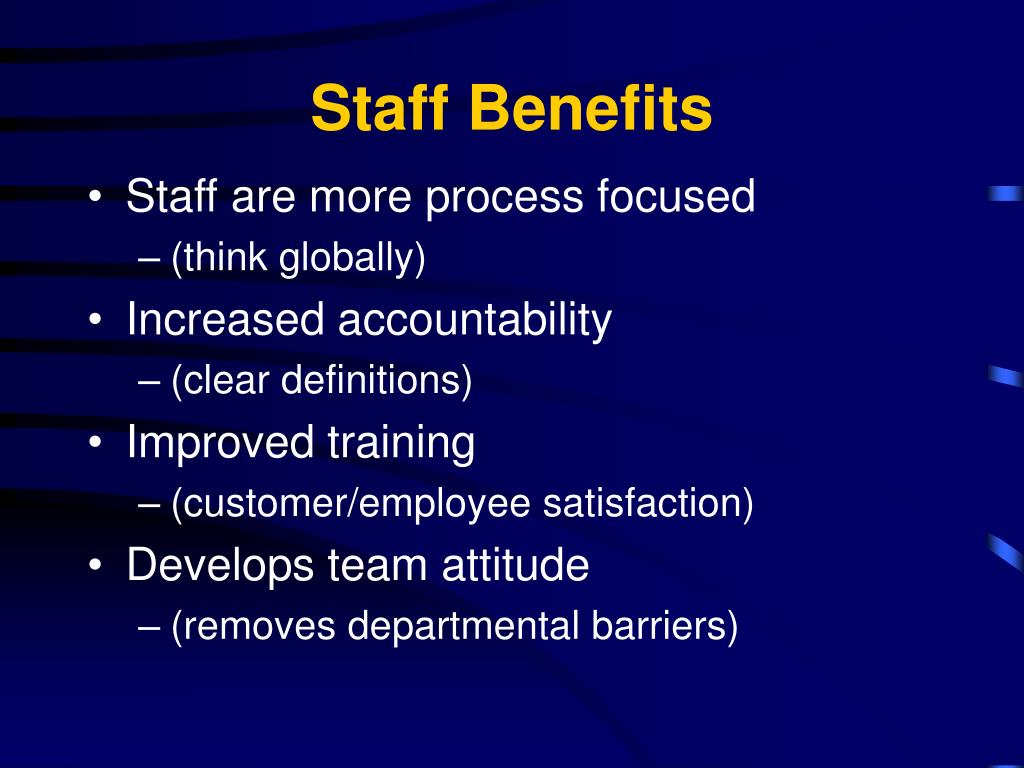 Staff Benefits

• Staff are more process focused
– (think globally)
• Increased accountability
– (clear definitions)
• Improved training
– (customer/employee satisfaction)
• Develops team attitude
– (removes departmental barriers)